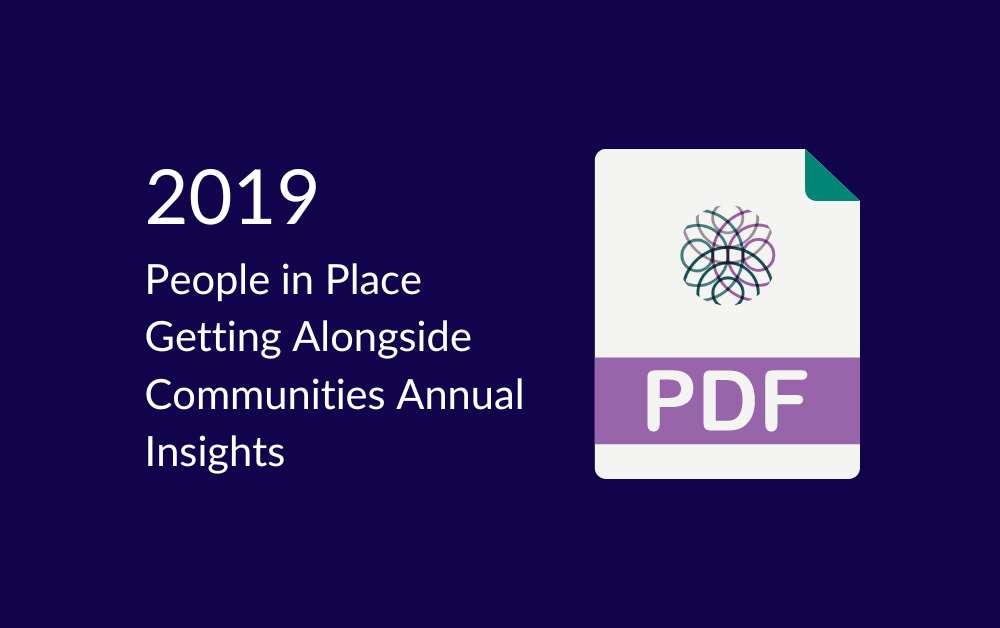 2019

People in Place Getting Alongside Communities Annual Insights

PDF